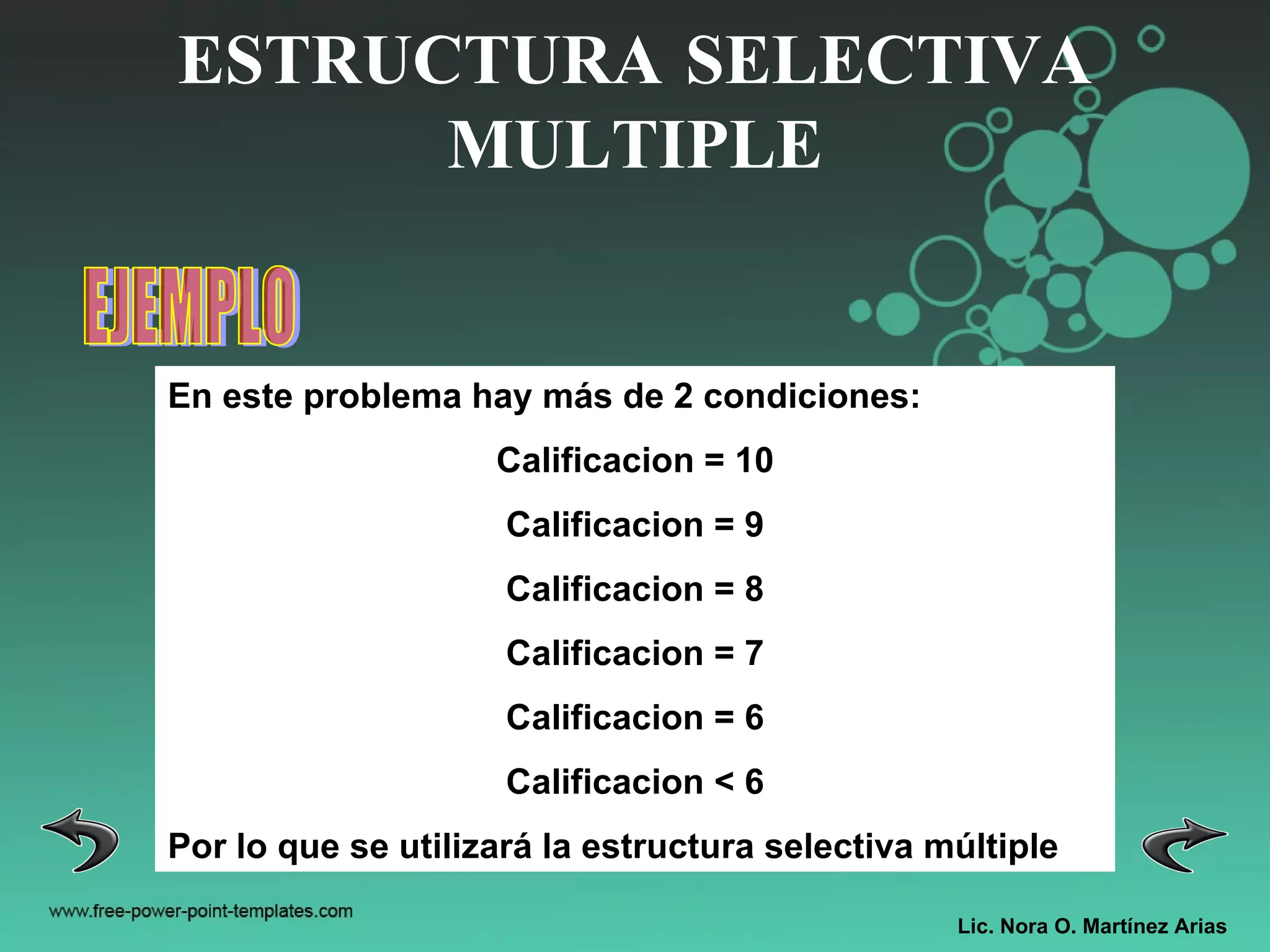 ESTRUCTURA SELECTIVA MULTIPLE

EJEMPLO

En este problema hay más de 2 condiciones:

Calificacion = 10

Calificacion = 9

Calificacion = 8

Calificacion = 7

Calificacion = 6

Calificacion < 6

Por lo que se utilizará la estructura selectiva múltiple

www.free-power-point-templates.com

Lic. Nora O. Martínez Arias